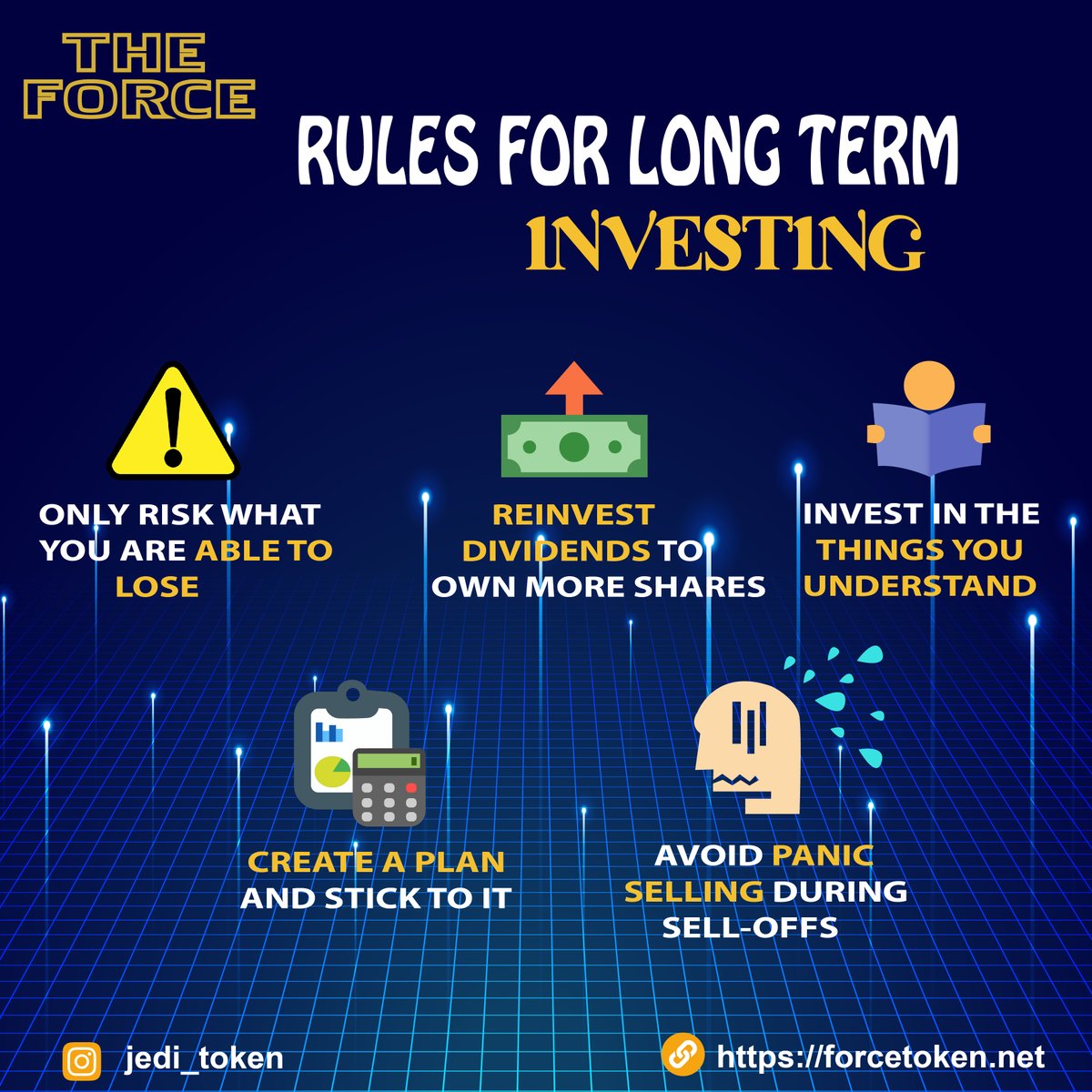 THE FORCE

RULES FOR LONG TERM INVESTING

ONLY RISK WHAT YOU ARE ABLE TO LOSE

REINVEST DIVIDENDS TO OWN MORE SHARES

INVEST IN THE THINGS YOU UNDERSTAND

CREATE A PLAN AND STICK TO IT

AVOID PANIC SELLING DURING SELL-OFFS

jedi_token

https://forcetoken.net